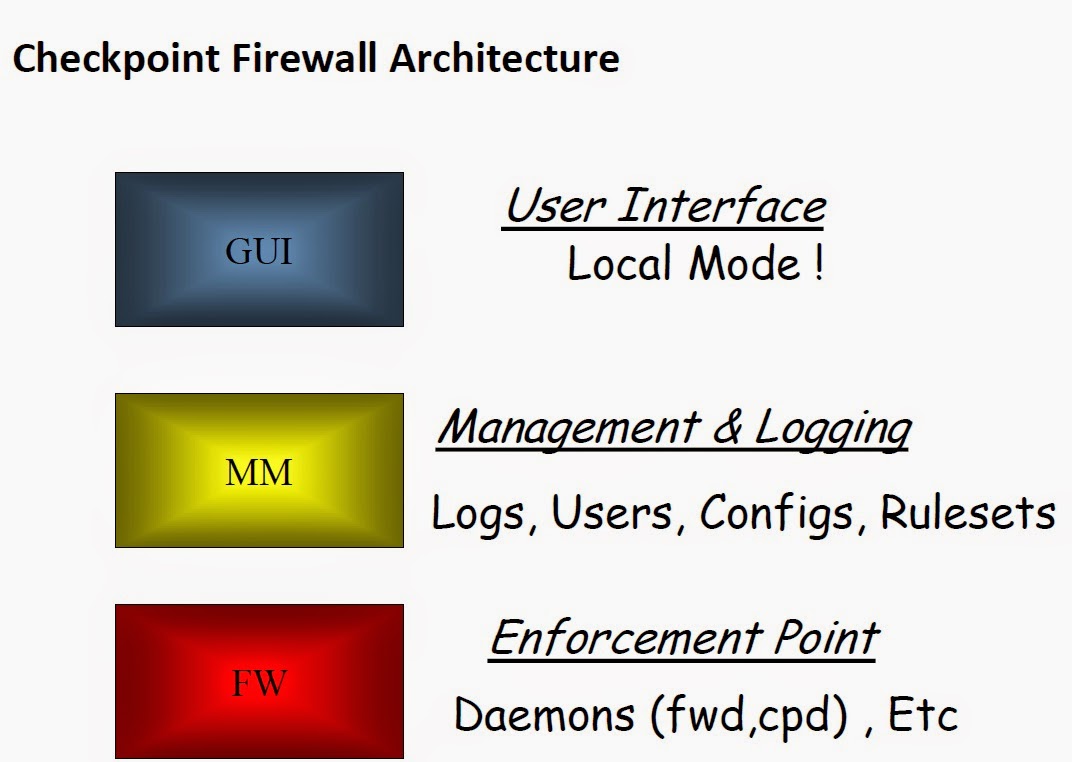 Checkpoint Firewall Architecture

GUI

User Interface

Local Mode !

MM

Management & Logging

Logs, Users, Configs, Rulesets

FW

Enforcement Point

Daemons (fwd,cpd) , Etc